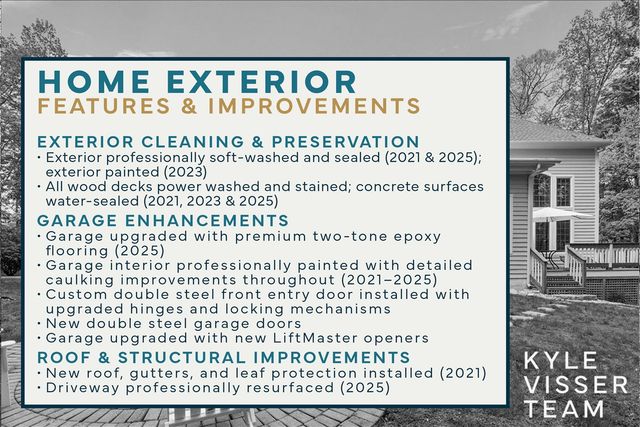 HOME EXTERIOR
FEATURES & IMPROVEMENTS

EXTERIOR CLEANING & PRESERVATION
• Exterior professionally soft-washed and sealed (2021 & 2025); exterior painted (2023)
• All wood decks power washed and stained; concrete surfaces water-sealed (2021, 2023 & 2025)

GARAGE ENHANCEMENTS
• Garage upgraded with premium two-tone epoxy flooring (2025)
• Garage interior professionally painted with detailed caulking improvements throughout (2021–2025)
• Custom double steel front entry door installed with upgraded hinges and locking mechanisms
• New double steel garage doors
• Garage upgraded with new LiftMaster openers

ROOF & STRUCTURAL IMPROVEMENTS
• New roof, gutters, and leaf protection installed (2021)
• Driveway professionally resurfaced (2025)

KYLE
VISSER
TEAM